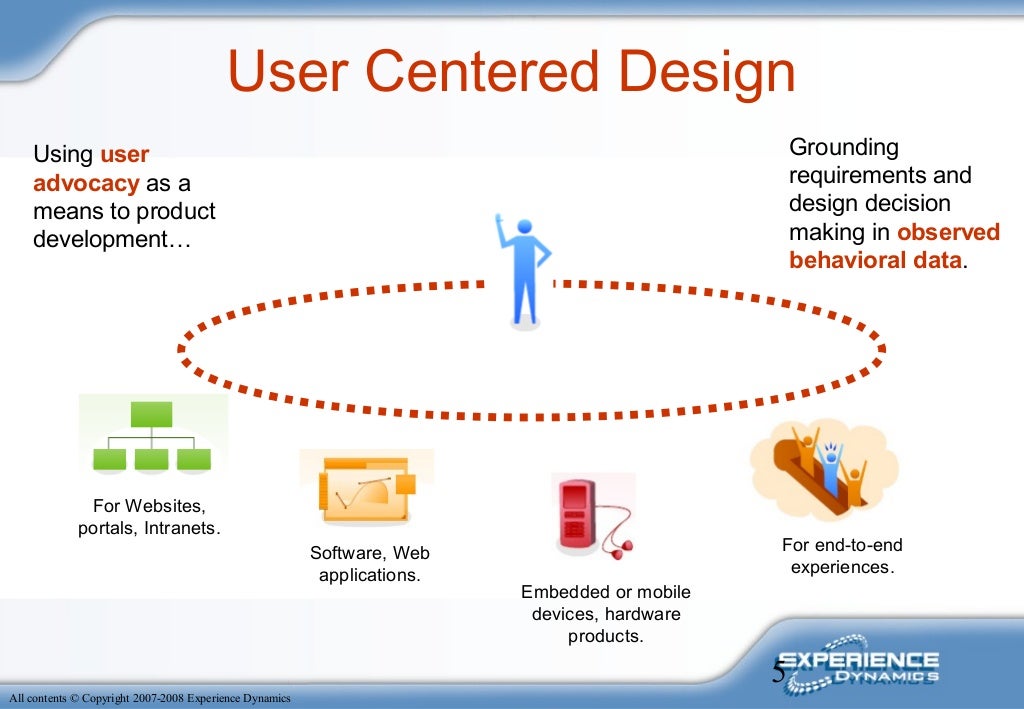 User Centered Design

Using user advocacy as a means to product development…

Grounding requirements and design decision making in observed behavioral data.

For Websites, portals, Intranets.

Software, Web applications.

Embedded or mobile devices, hardware products.

For end-to-end experiences.

5

EXPERIENCE DYNAMICS

All contents © Copyright 2007-2008 Experience Dynamics